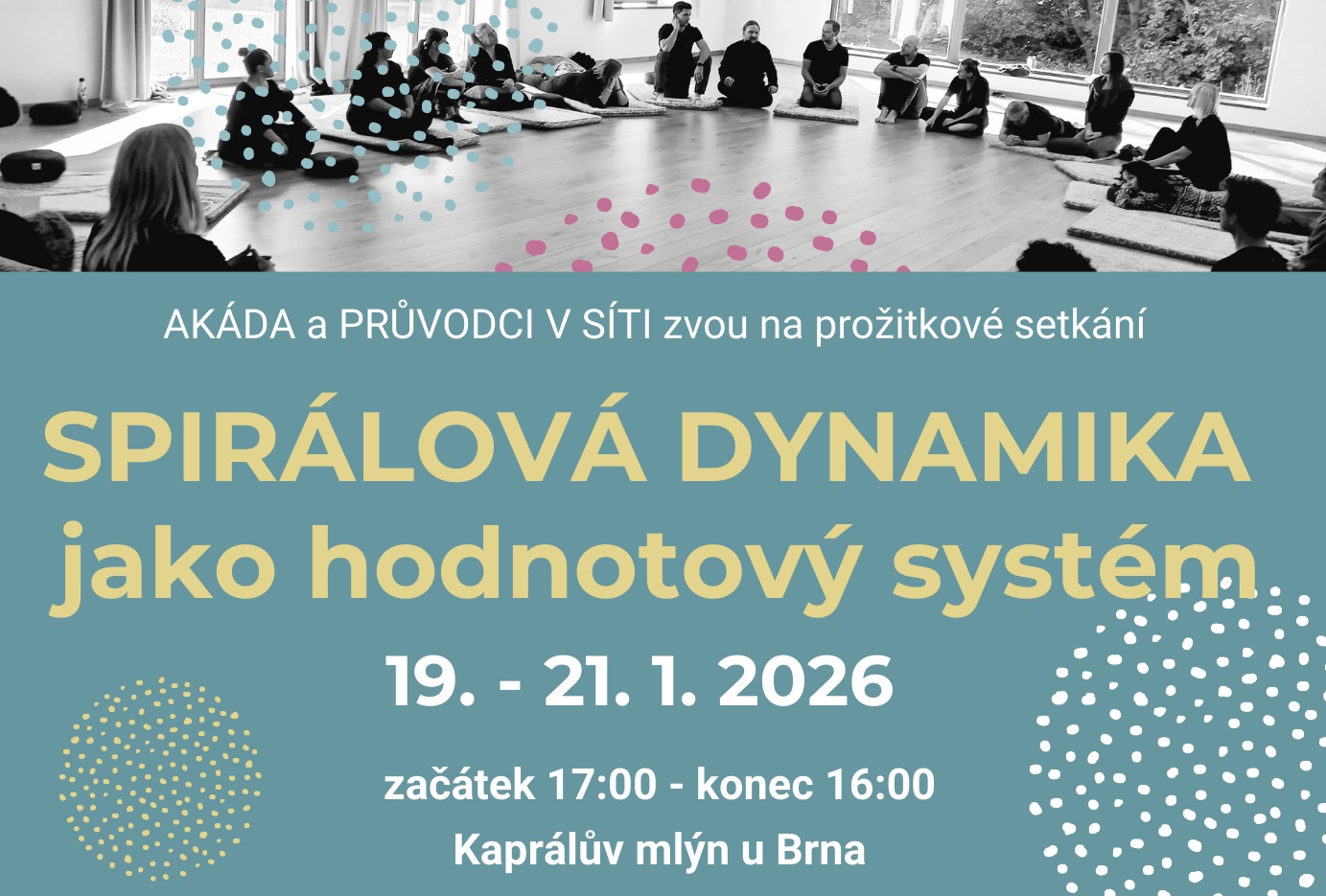 AKÁDA a PRŮVODCI V SÍTI zvou na prožitkové setkání

SPIRÁLOVÁ DYNAMIKA jako hodnotový systém

19. - 21. 1. 2026

začátek 17:00 - konec 16:00

Kaprálův mlýn u Brna